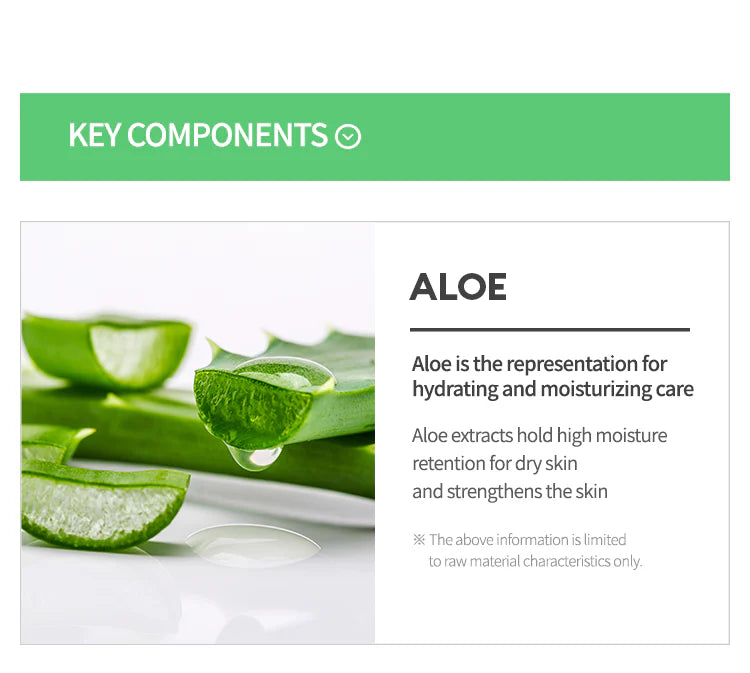 KEY COMPONENTS

ALOE

Aloe is the representation for hydrating and moisturizing care

Aloe extracts hold high moisture retention for dry skin and strengthens the skin

※ The above information is limited to raw material characteristics only.